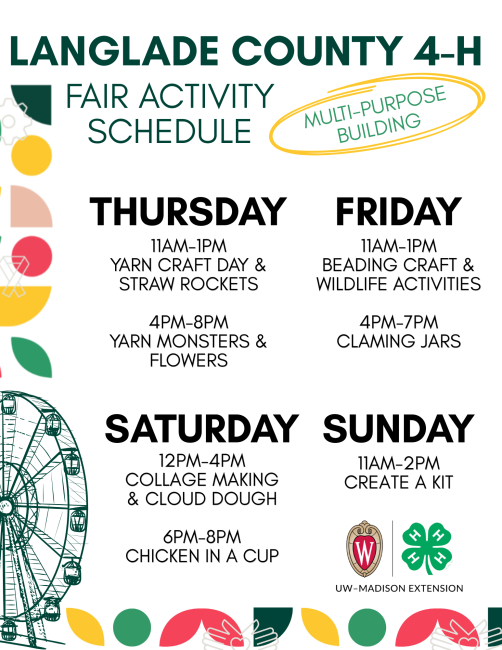 LANGLADE COUNTY 4-H

FAIR ACTIVITY SCHEDULE

MULTI-PURPOSE BUILDING

THURSDAY

11AM-1PM
YARN CRAFT DAY & STRAW ROCKETS

4PM-8PM
YARN MONSTERS & FLOWERS

FRIDAY

11AM-1PM
BEADING CRAFT & WILDLIFE ACTIVITIES

4PM-7PM
CLAMING JARS

SATURDAY

12PM-4PM
COLLAGE MAKING & CLOUD DOUGH

6PM-8PM
CHICKEN IN A CUP

SUNDAY

11AM-2PM
CREATE A KIT

W

H H H H

UW-MADISON EXTENSION